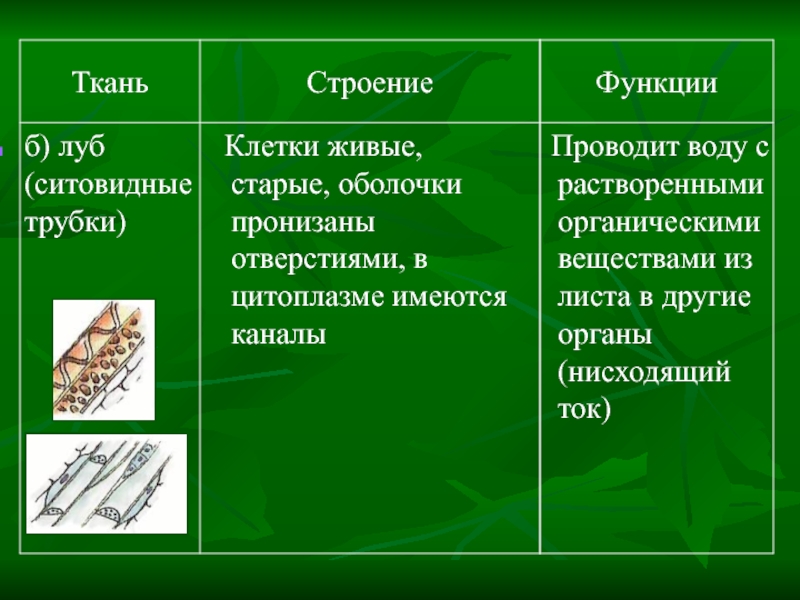 | Ткань | Строение | Функции |
|---|---|---|
| б) луб (ситовидные трубки) | Клетки живые, старые, оболочки пронизаны отверстиями, в цитоплазме имеются каналы | Проводит воду с растворенными органическими веществами из листа в другие органы (нисходящий ток) |